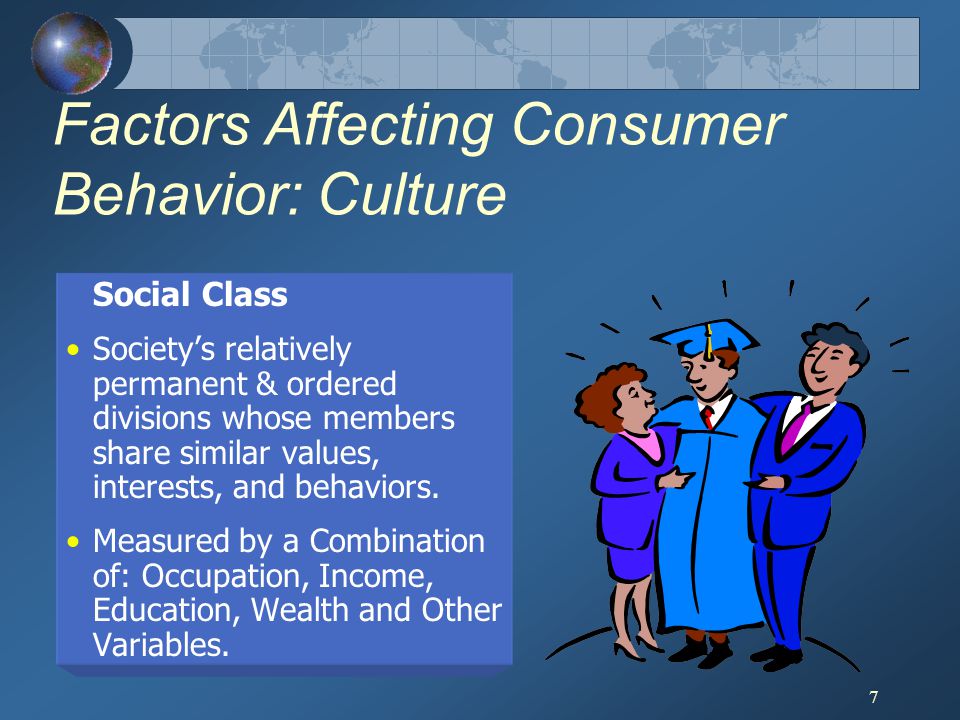 Factors Affecting Consumer Behavior: Culture

Social Class

• Society's relatively permanent & ordered divisions whose members share similar values, interests, and behaviors.

• Measured by a Combination of: Occupation, Income, Education, Wealth and Other Variables.

7